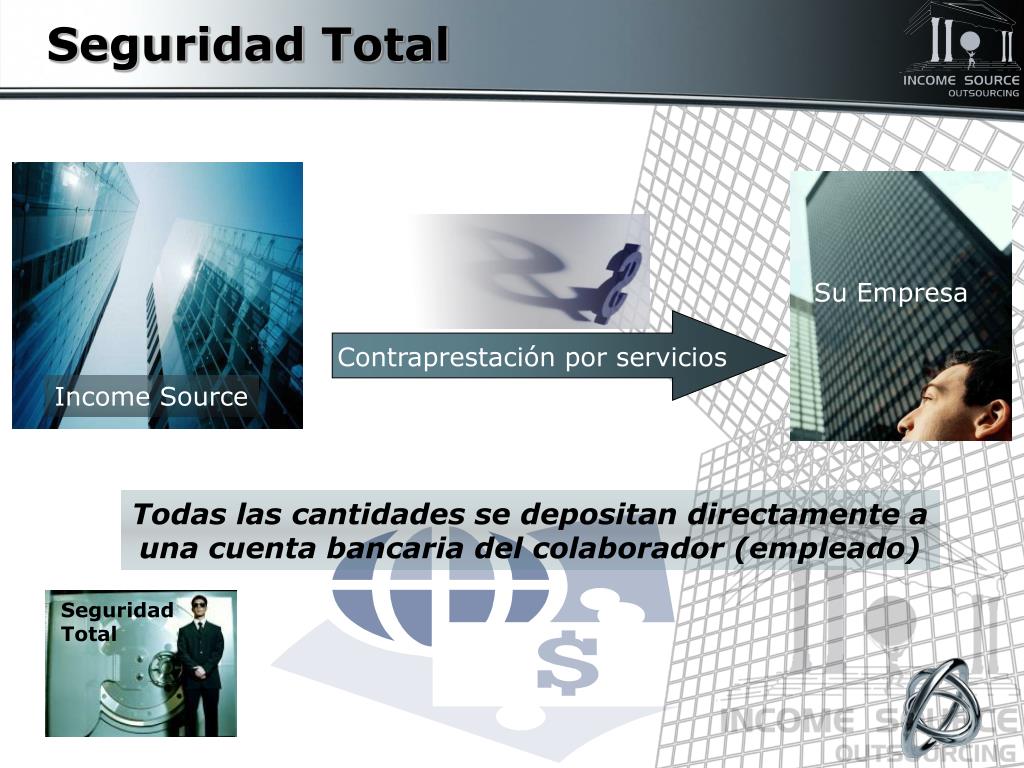 Seguridad Total

INCOME SOURCE
OUTSOURCING

Income Source

Contraprestación por servicios

Su Empresa

Todas las cantidades se depositan directamente a una cuenta bancaria del colaborador (empleado)

Seguridad Total

INCOME SOURCE
OUTSOURCING